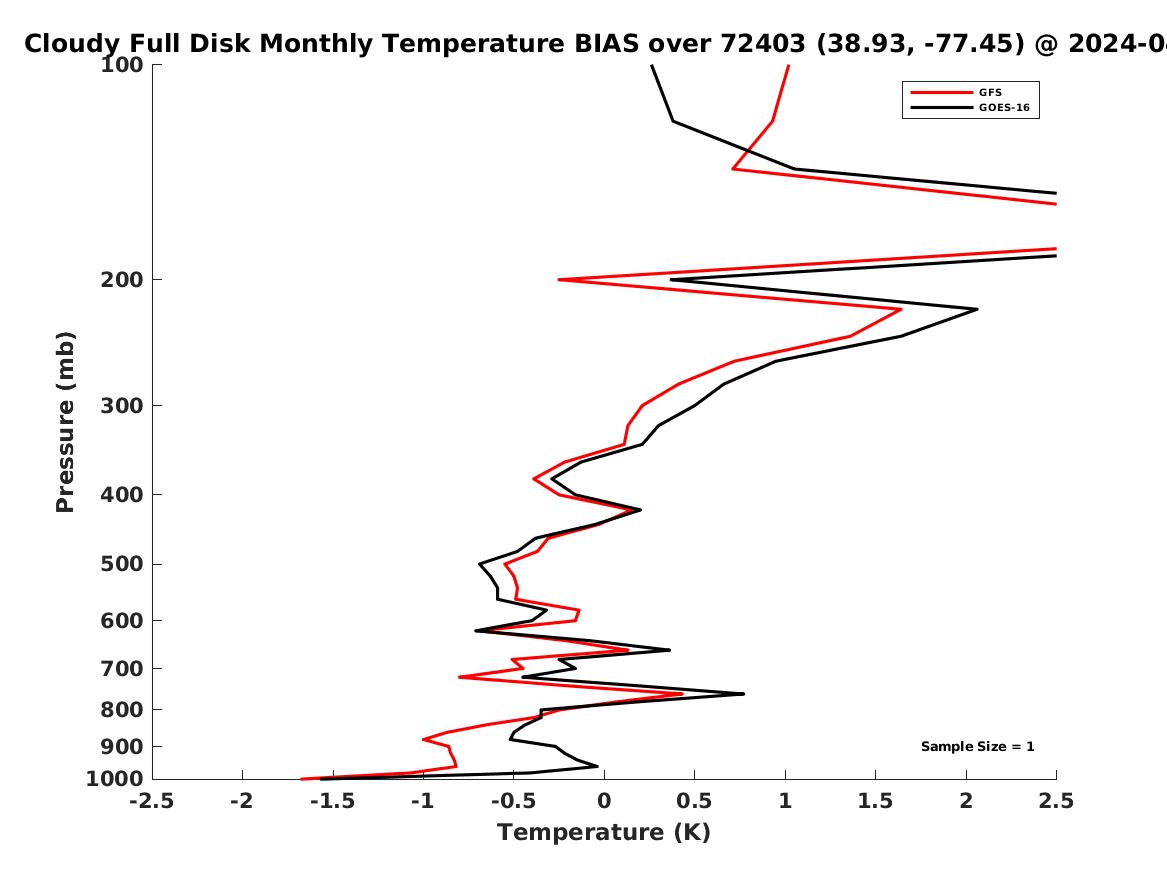 Cloudy Full Disk Monthly Temperature BIAS over 72403 (38.93, -77.45) @ 2024-0

GFS
GOES-16

Pressure (mb)

100
200
300
400
500
600
700
800
900
1000

Sample Size = 1

-2.5 -2 -1.5 -1 -0.5 0 0.5 1 1.5 2 2.5

Temperature (K)